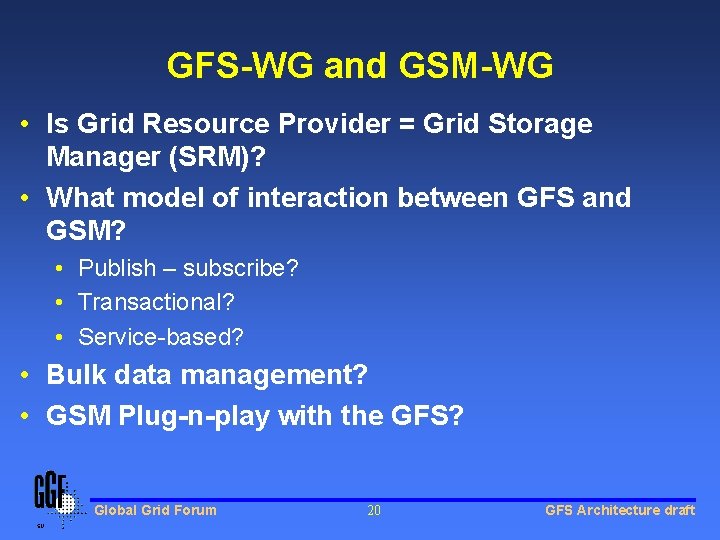 GFS-WG and GSM-WG

• Is Grid Resource Provider = Grid Storage Manager (SRM)?
• What model of interaction between GFS and GSM?
  • Publish – subscribe?
  • Transactional?
  • Service-based?
• Bulk data management?
• GSM Plug-n-play with the GFS?

GGF

Global Grid Forum 20 GFS Architecture draft